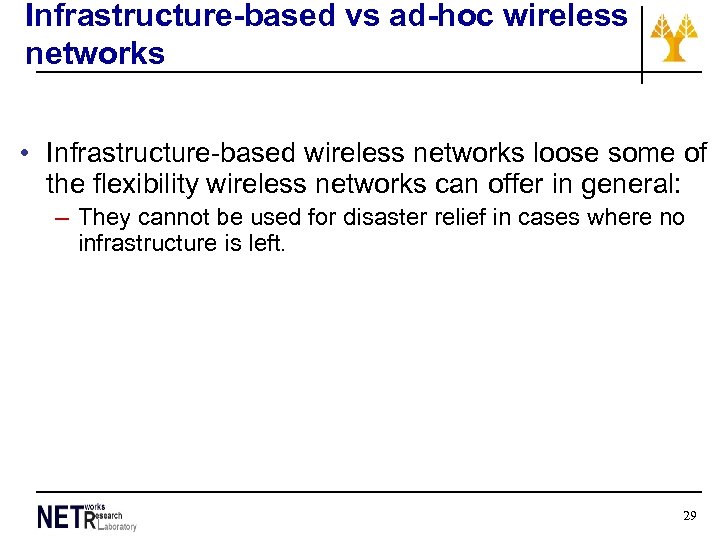 Infrastructure-based vs ad-hoc wireless networks

• Infrastructure-based wireless networks loose some of the flexibility wireless networks can offer in general:
– They cannot be used for disaster relief in cases where no infrastructure is left.

NETworks Research Laboratory

29